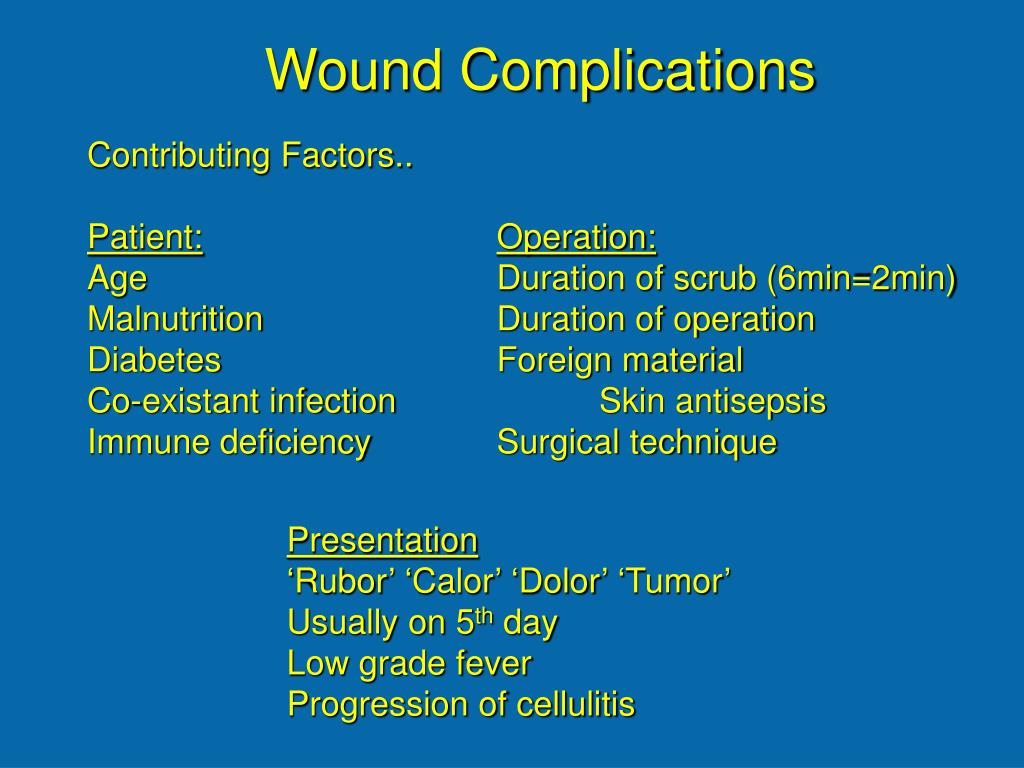 Wound Complications

Contributing Factors..

Patient:
Age
Malnutrition
Diabetes
Co-existant infection
Immune deficiency

Operation:
Duration of scrub (6min=2min)
Duration of operation
Foreign material
Skin antisepsis
Surgical technique

Presentation
‘Rubor’ ‘Calor’ ‘Dolor’ ‘Tumor’
Usually on 5$^{th}$ day
Low grade fever
Progression of cellulitis